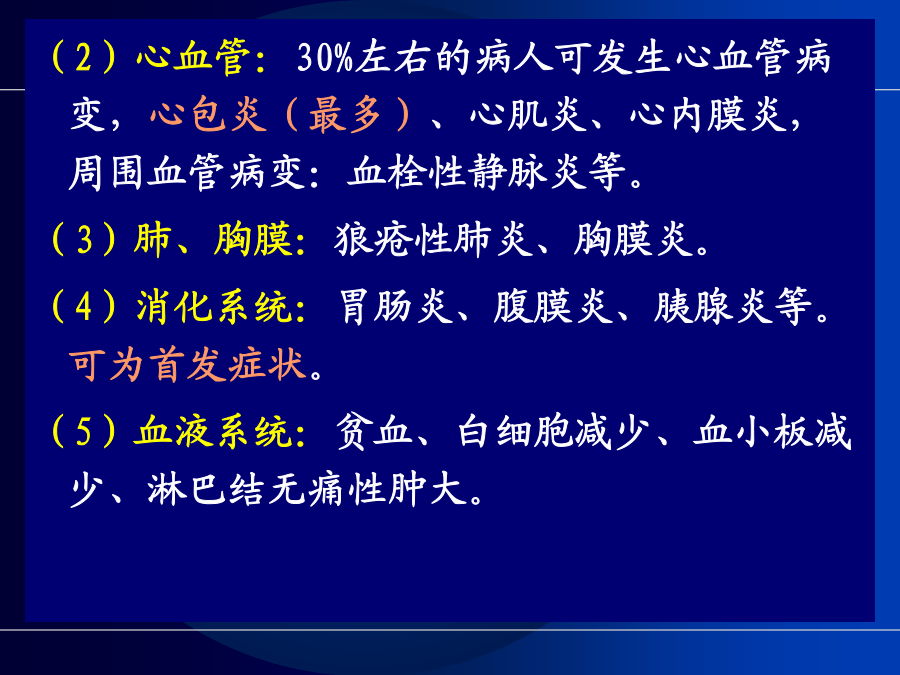 （2）心血管：30%左右的病人可发生心血管病变，心包炎（最多）、心肌炎、心内膜炎，周围血管病变：血栓性静脉炎等。

（3）肺、胸膜：狼疮性肺炎、胸膜炎。

（4）消化系统：胃肠炎、腹膜炎、胰腺炎等。可为首发症状。

（5）血液系统：贫血、白细胞减少、血小板减少、淋巴结无痛性肿大。